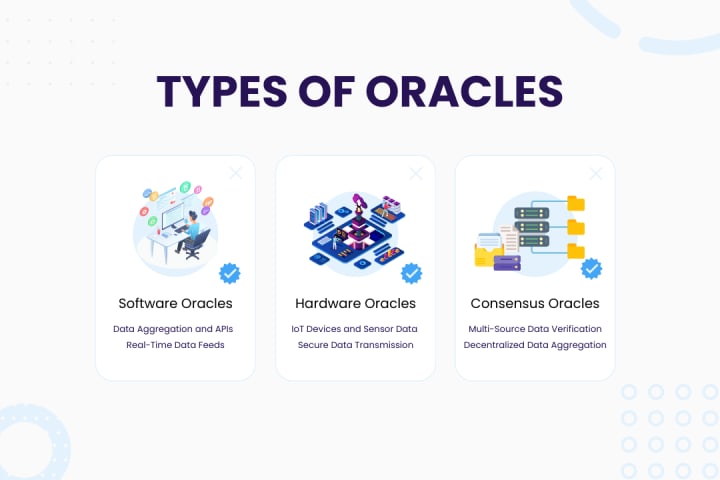 TYPES OF ORACLES

Software Oracles

Data Aggregation and APIs
Real-Time Data Feeds

Hardware Oracles

IoT Devices and Sensor Data
Secure Data Transmission

Consensus Oracles

Multi-Source Data Verification
Decentralized Data Aggregation